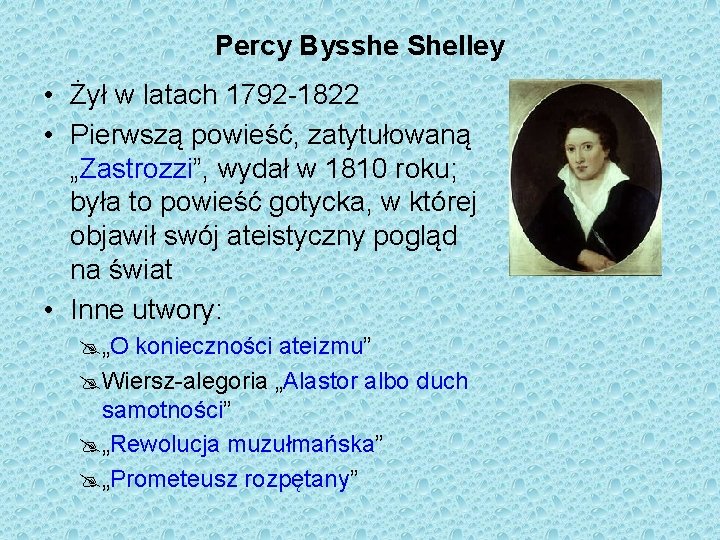 Percy Bysshe Shelley

• Żył w latach 1792-1822
• Pierwszą powieść, zatytułowaną „Zastrozzi”, wydał w 1810 roku; była to powieść gotycka, w której objawił swój ateistyczny pogląd na świat
• Inne utwory:
„O konieczności ateizmu”
Wiersz-alegoria „Alastor albo duch samotności”
„Rewolucja muzułmańska”
„Prometeusz rozpętany”